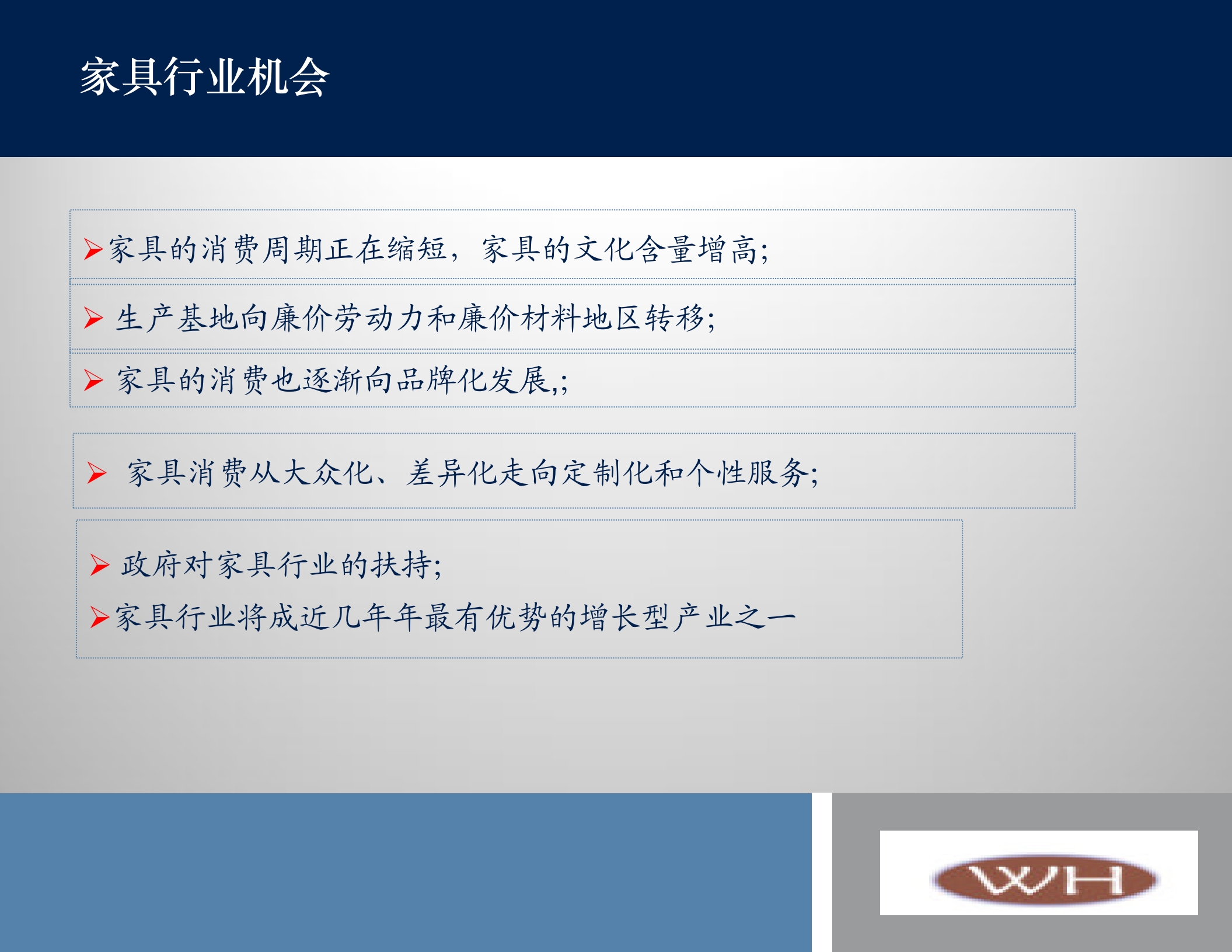 家具行业机会

➢家具的消费周期正在缩短，家具的文化含量增高;

➢ 生产基地向廉价劳动力和廉价材料地区转移;

➢ 家具的消费也逐渐向品牌化发展,;

➢ 家具消费从大众化、差异化走向定制化和个性服务;

➢ 政府对家具行业的扶持;

➢家具行业将成近几年年最有优势的增长型产业之一

WH